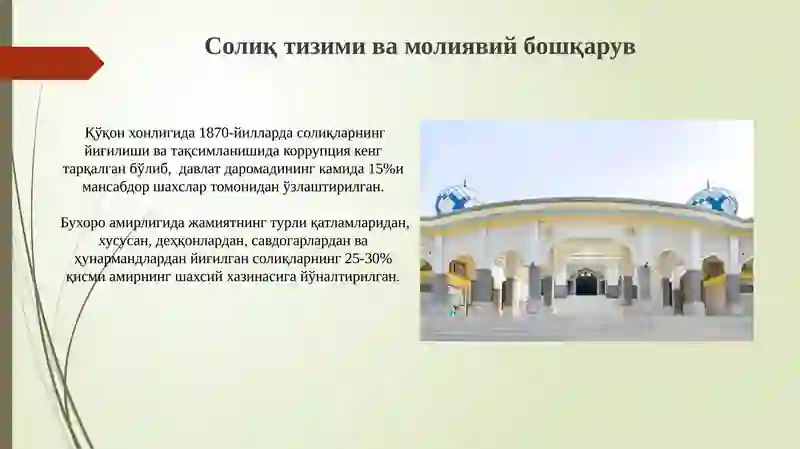 Солиқ тизими ва молиявий бошқарув

Қўқон хонлигида 1870-йилларда солиқларнинг йиғилиши ва тақсимланишида коррупция кенг тарқалган бўлиб, давлат даромадининг камида 15%и мансабдор шахслар томонидан ўзлаштирилган.

Бухоро амирлигида жамиятнинг турли қатламларидан, хусусан, деҳқонлардан, савдогарлардан ва ҳунармандлардан йиғилган солиқларнинг 25-30% қисми амирнинг шахсий хазинасига йўналтирилган.